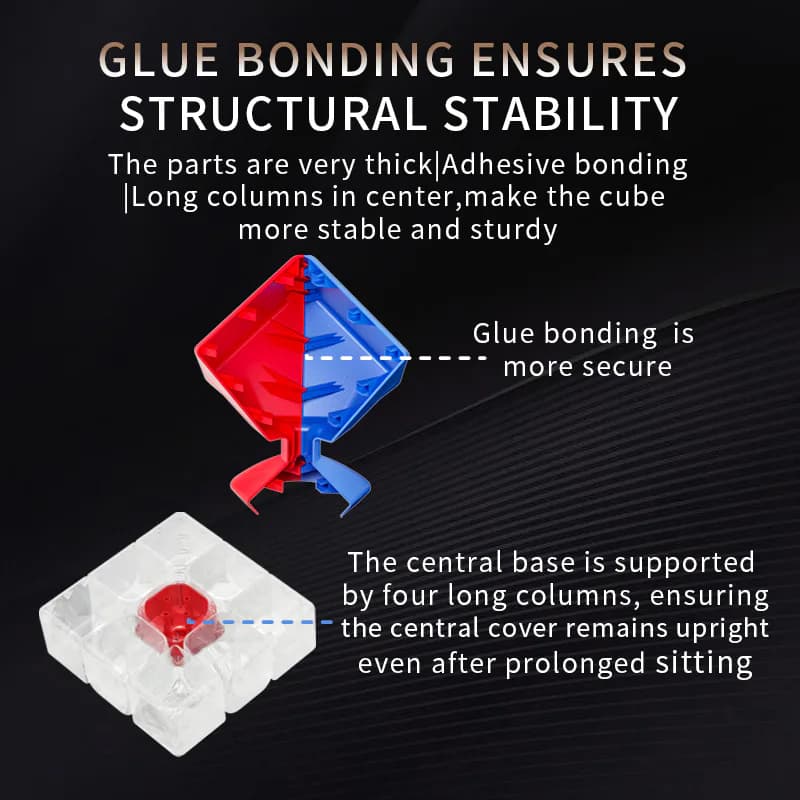 GLUE BONDING ENSURES
STRUCTURAL STABILITY

The parts are very thick|Adhesive bonding |Long columns in center,make the cube more stable and sturdy

Glue bonding is more secure

The central base is supported by four long columns, ensuring the central cover remains upright even after prolonged sitting